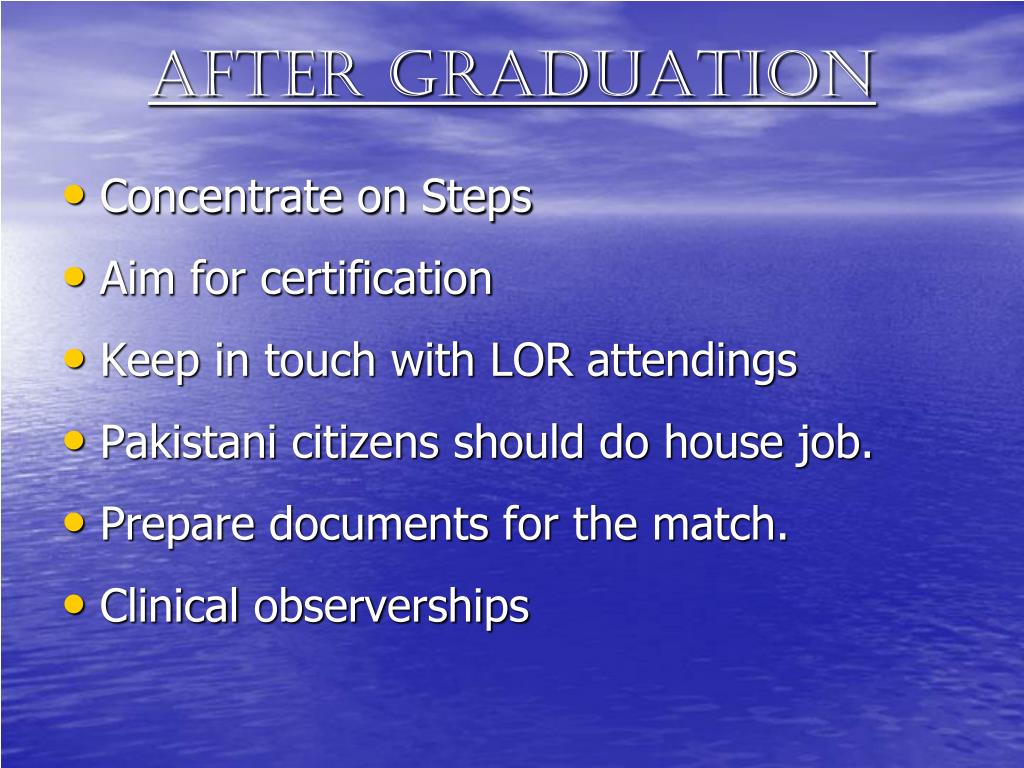 AFTER GRADUATION

• Concentrate on Steps
• Aim for certification
• Keep in touch with LOR attendings
• Pakistani citizens should do house job.
• Prepare documents for the match.
• Clinical observerships